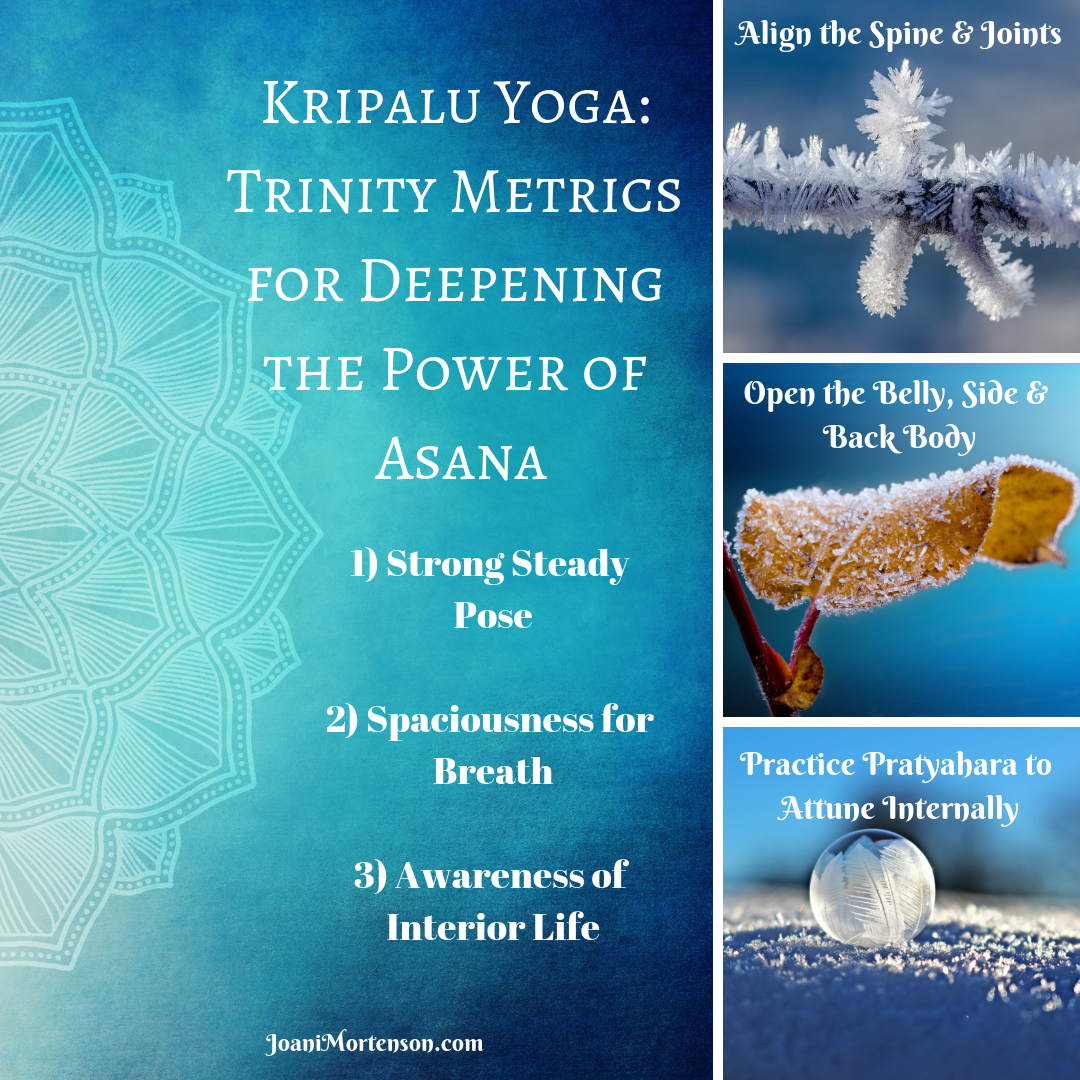 Kripalu Yoga: Trinity Metrics for Deepening the Power of Asana

1) Strong Steady Pose

2) Spaciousness for Breath

3) Awareness of Interior Life

JoaniMortenson.com

Align the Spine & Joints

Open the Belly, Side & Back Body

Practice Pratyahara to Attune Internally